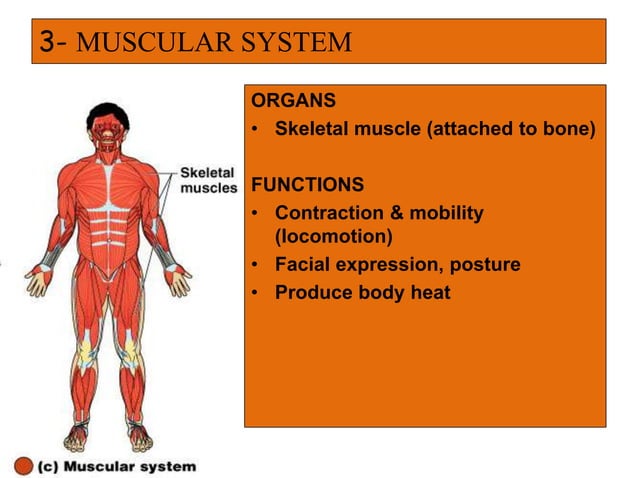 3- MUSCULAR SYSTEM

Skeletal muscles

(c) Muscular system

ORGANS
• Skeletal muscle (attached to bone)

FUNCTIONS
• Contraction & mobility (locomotion)
• Facial expression, posture
• Produce body heat